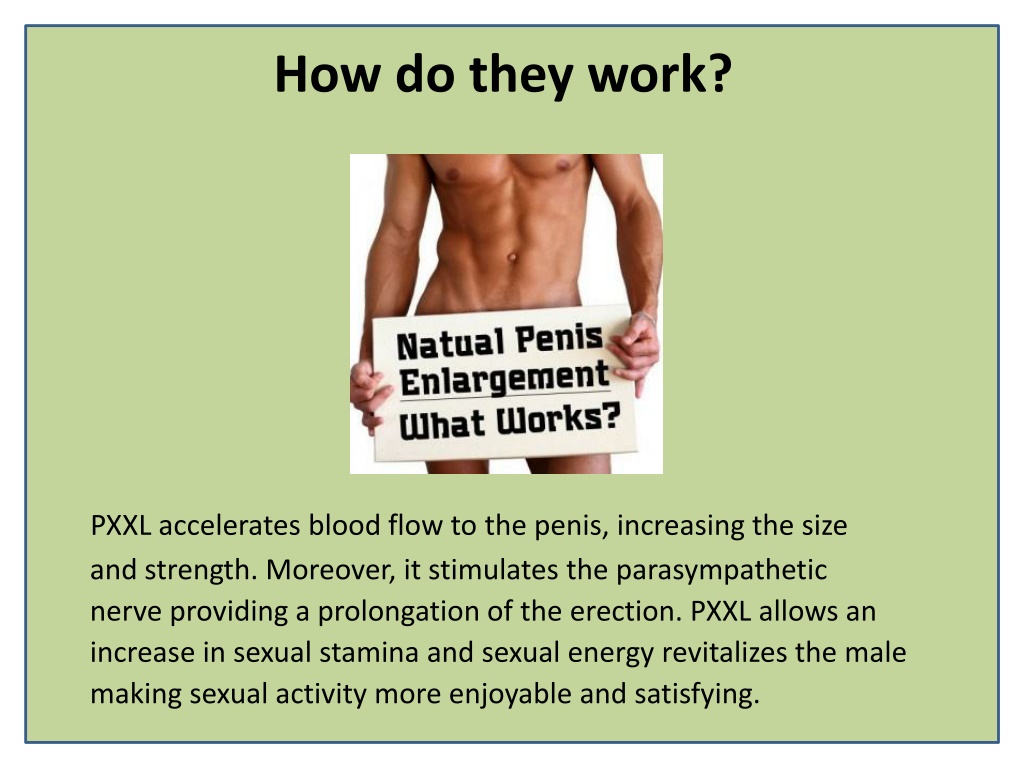 How do they work?

Natual Penis Enlargement What Works?

PXXL accelerates blood flow to the penis, increasing the size and strength. Moreover, it stimulates the parasympathetic nerve providing a prolongation of the erection. PXXL allows an increase in sexual stamina and sexual energy revitalizes the male making sexual activity more enjoyable and satisfying.